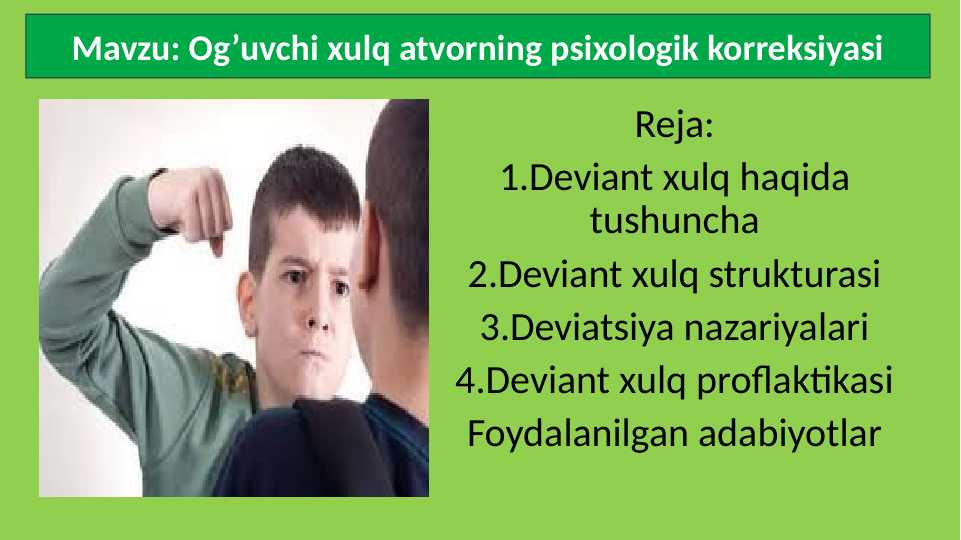 Mavzu: Og’uvchi xulq atvorning psixologik korreksiyasi

Reja:
1.Deviant xulq haqida tushuncha
2.Deviant xulq strukturasi
3.Deviatsiya nazariyalari
4.Deviant xulq proflaktikasi
Foydalanilgan adabiyotlar